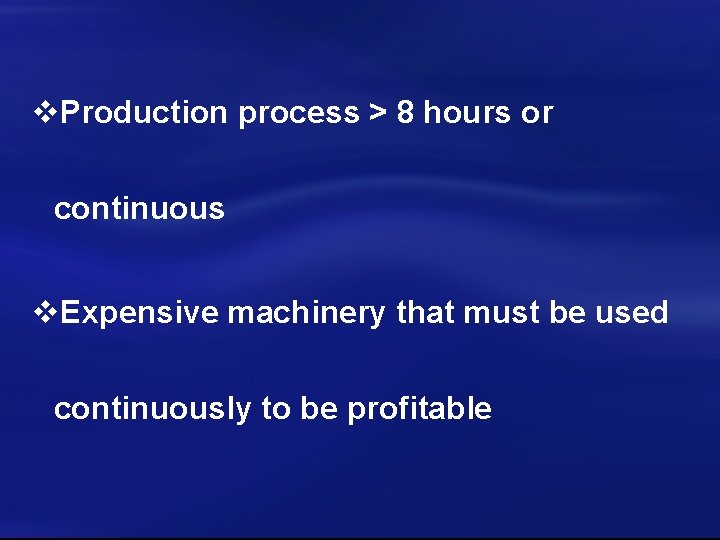 ❖Production process > 8 hours or continuous

❖Expensive machinery that must be used continuously to be profitable